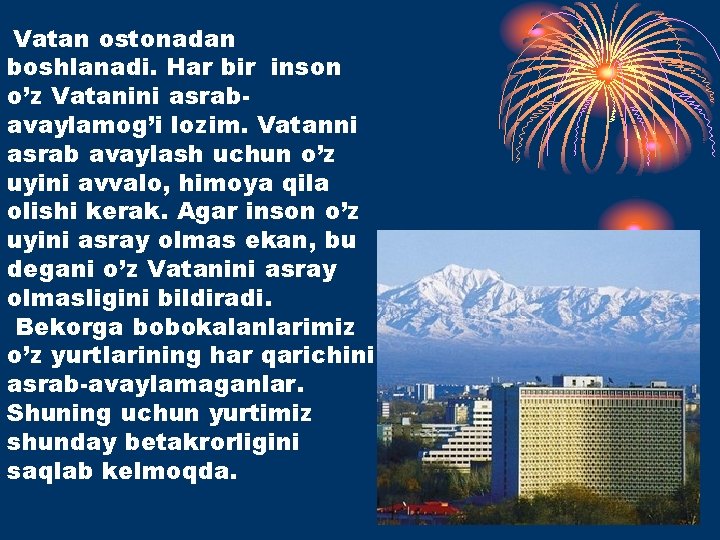 Vatan ostonadan boshlanadi. Har bir inson o’z Vatanini asrab-avaylamog’i lozim. Vatanni asrab avaylash uchun o’z uyini avvalo, himoya qila olishi kerak. Agar inson o’z uyini asray olmas ekan, bu degani o’z Vatanini asray olmasligini bildiradi.
Bekorga bobokalanlarimiz o’z yurtlarining har qarichini asrab-avaylamaganlar. Shuning uchun yurtimiz shunday betakrorligini saqlab kelmoqda.